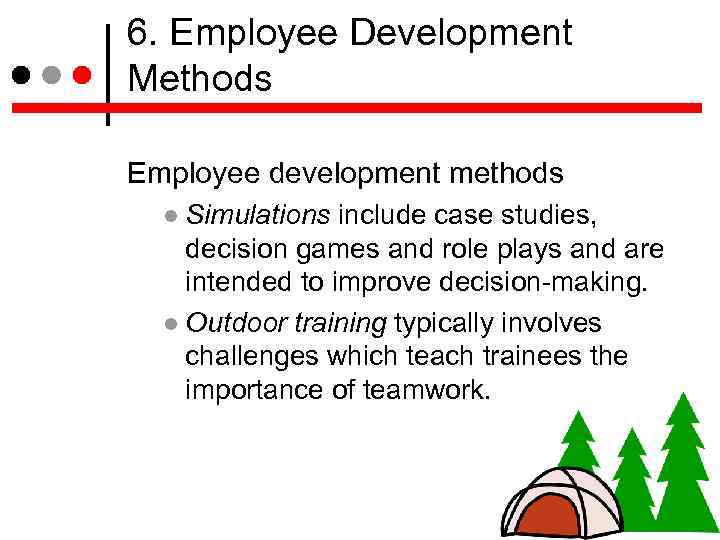 6. Employee Development Methods

Employee development methods

- Simulations include case studies, decision games and role plays and are intended to improve decision-making.
- Outdoor training typically involves challenges which teach trainees the importance of teamwork.